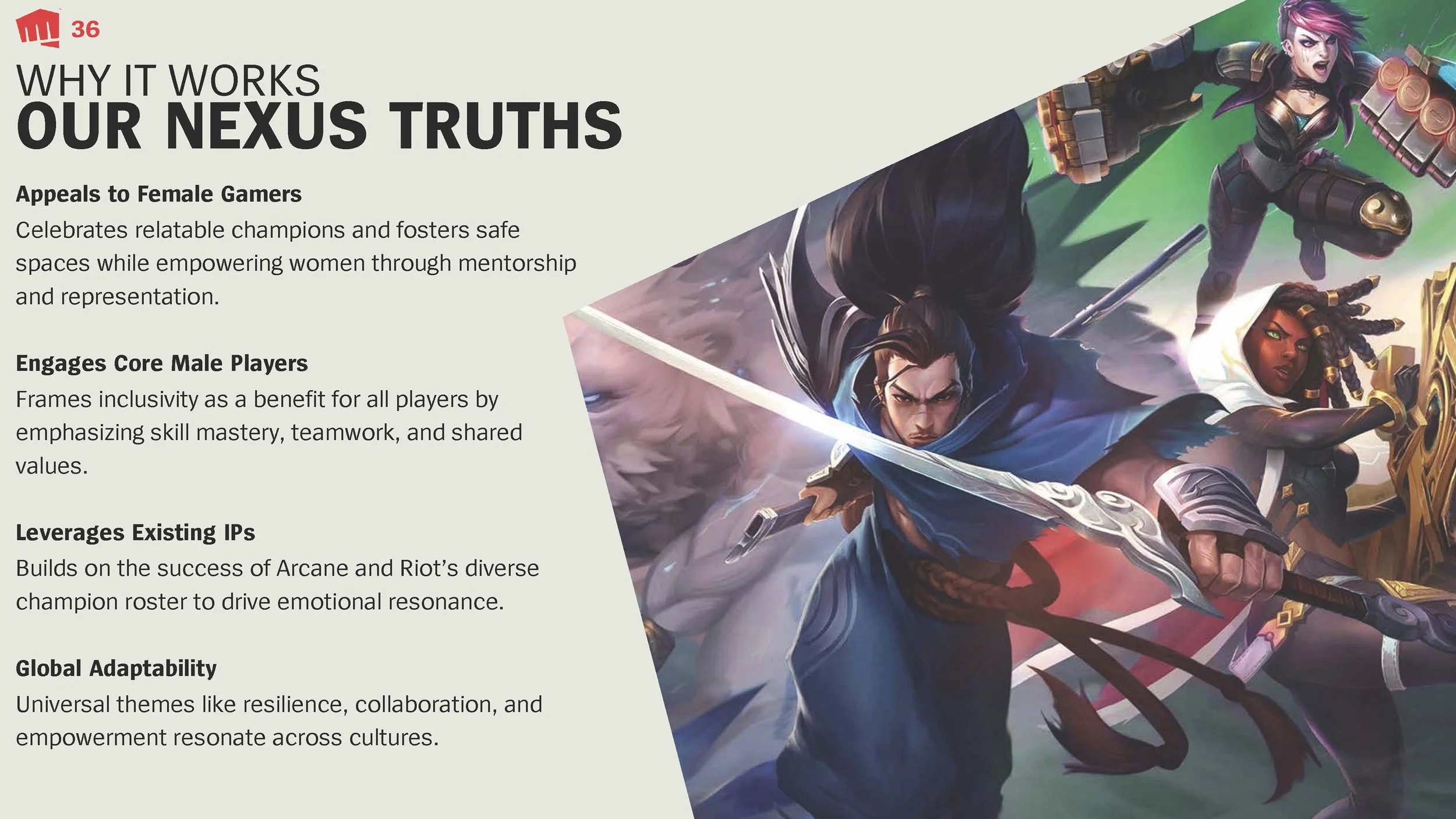 36

WHY IT WORKS
OUR NEXUS TRUTHS

Appeals to Female Gamers
Celebrates relatable champions and fosters safe spaces while empowering women through mentorship and representation.

Engages Core Male Players
Frames inclusivity as a benefit for all players by emphasizing skill mastery, teamwork, and shared values.

Leverages Existing IPs
Builds on the success of Arcane and Riot's diverse champion roster to drive emotional resonance.

Global Adaptability
Universal themes like resilience, collaboration, and empowerment resonate across cultures.